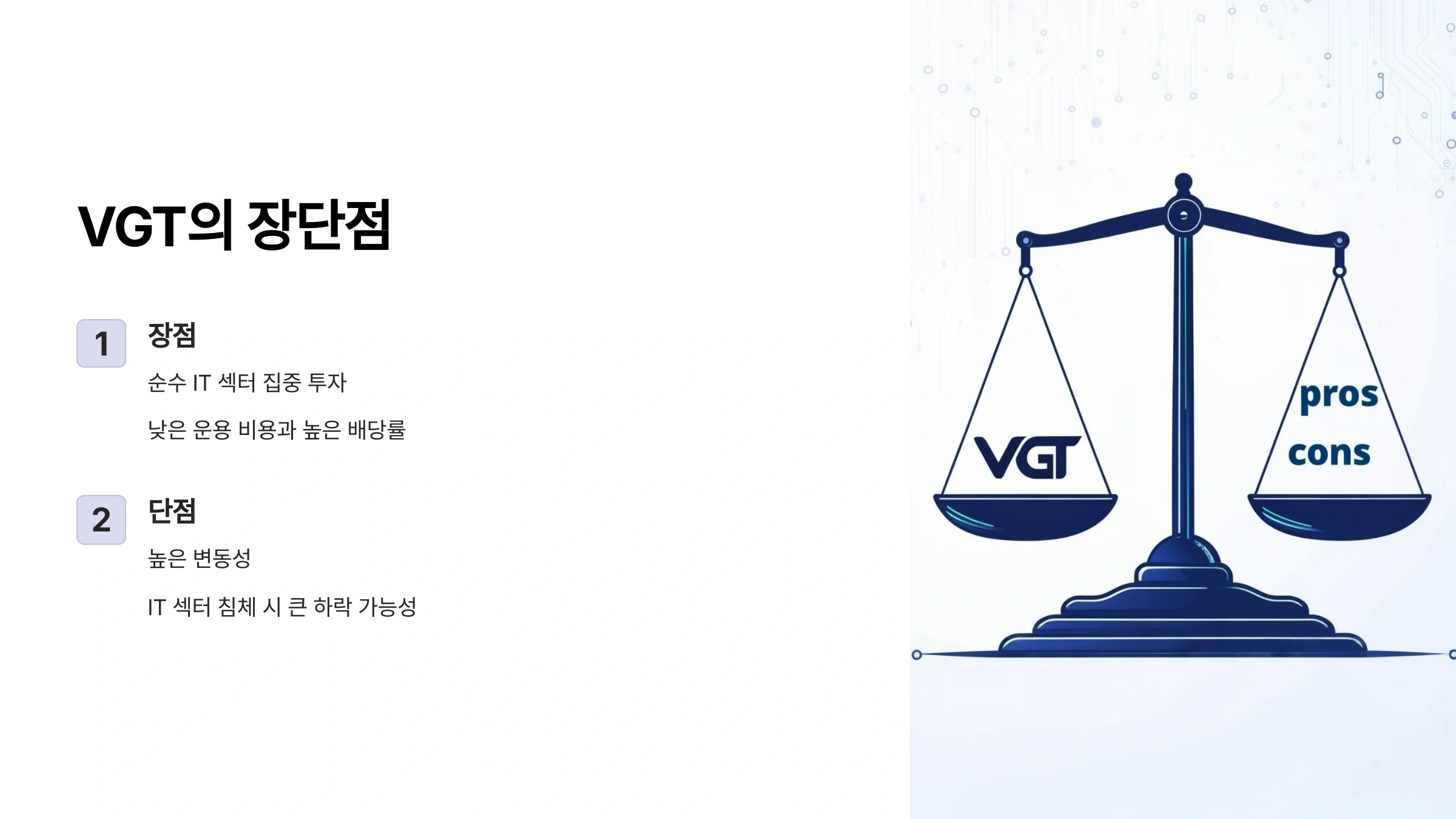 VGT의 장단점

1

장점

순수 IT 섹터 집중 투자

낮은 운용 비용과 높은 배당률

2

단점

높은 변동성

IT 섹터 침체 시 큰 하락 가능성

VGT

pros

cons